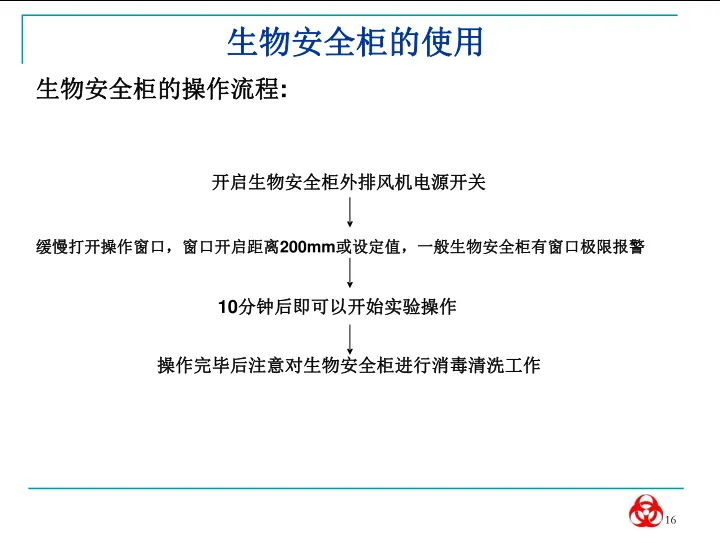 生物安全柜的使用

生物安全柜的操作流程:

开启生物安全柜外排风机电源开关

缓慢打开操作窗口，窗口开启距离200mm或设定值，一般生物安全柜有窗口极限报警

10分钟后即可以开始实验操作

操作完毕后注意对生物安全柜进行消毒清洗工作

16